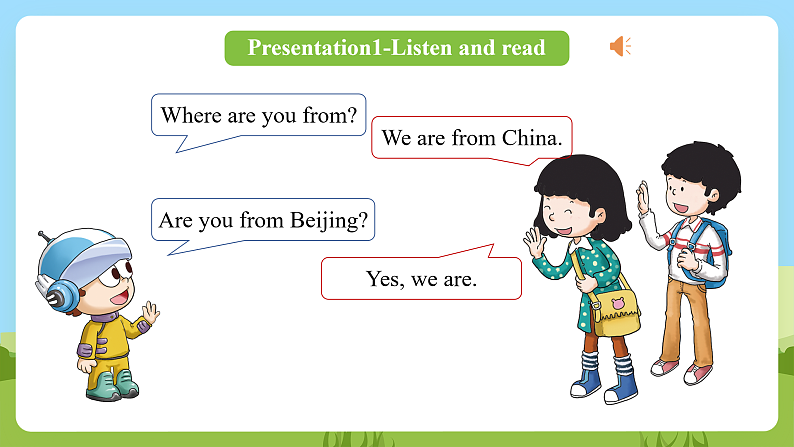 Presentation1-Listen and read

Where are you from?

We are from China.

Are you from Beijing?

Yes, we are.